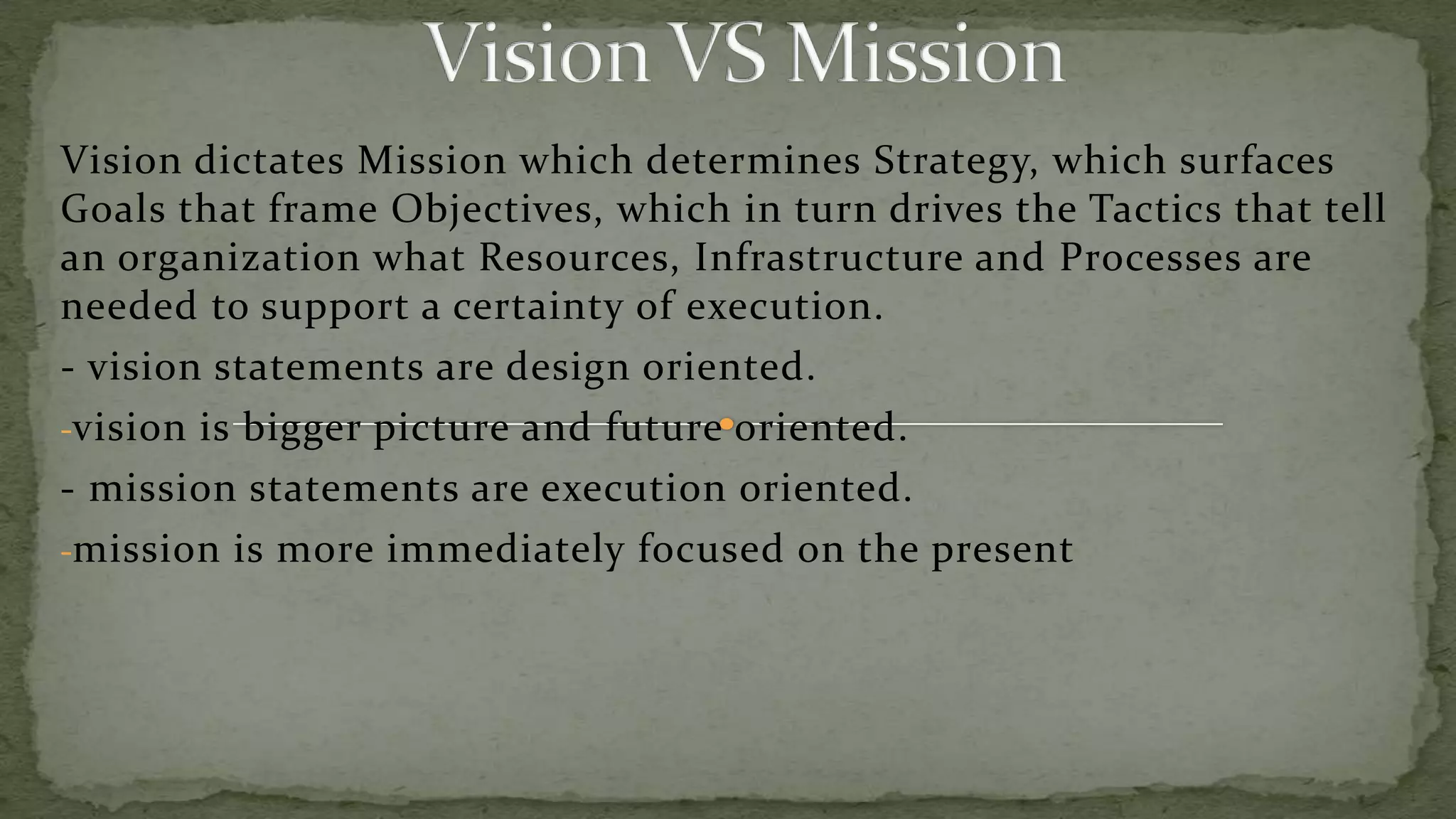 Vision VS Mission

Vision dictates Mission which determines Strategy, which surfaces Goals that frame Objectives, which in turn drives the Tactics that tell an organization what Resources, Infrastructure and Processes are needed to support a certainty of execution.

- vision statements are design oriented.

-vision is bigger picture and future oriented.

- mission statements are execution oriented.

-mission is more immediately focused on the present